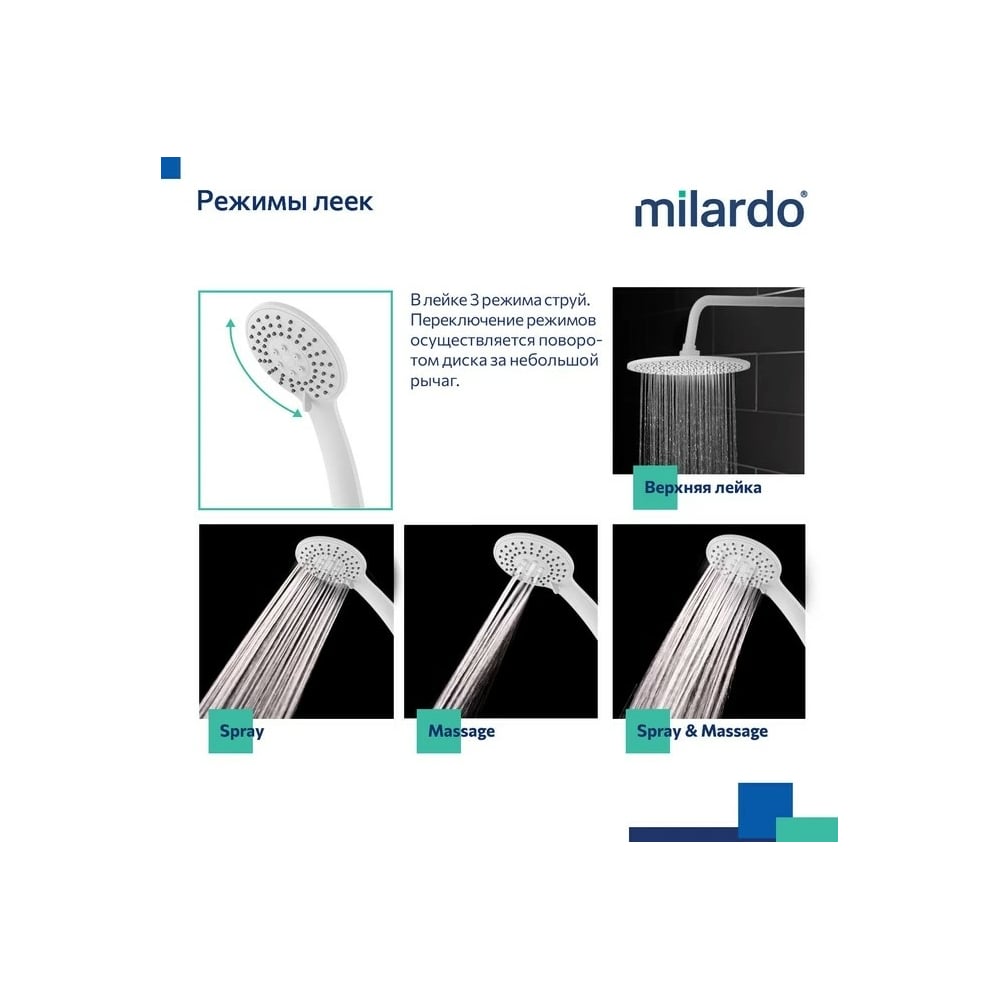 Режимы леек

milardo®

В лейке 3 режима струй. Переключение режимов осуществляется поворотом диска за небольшой рычаг.

Верхняя лейка

Spray

Massage

Spray & Massage